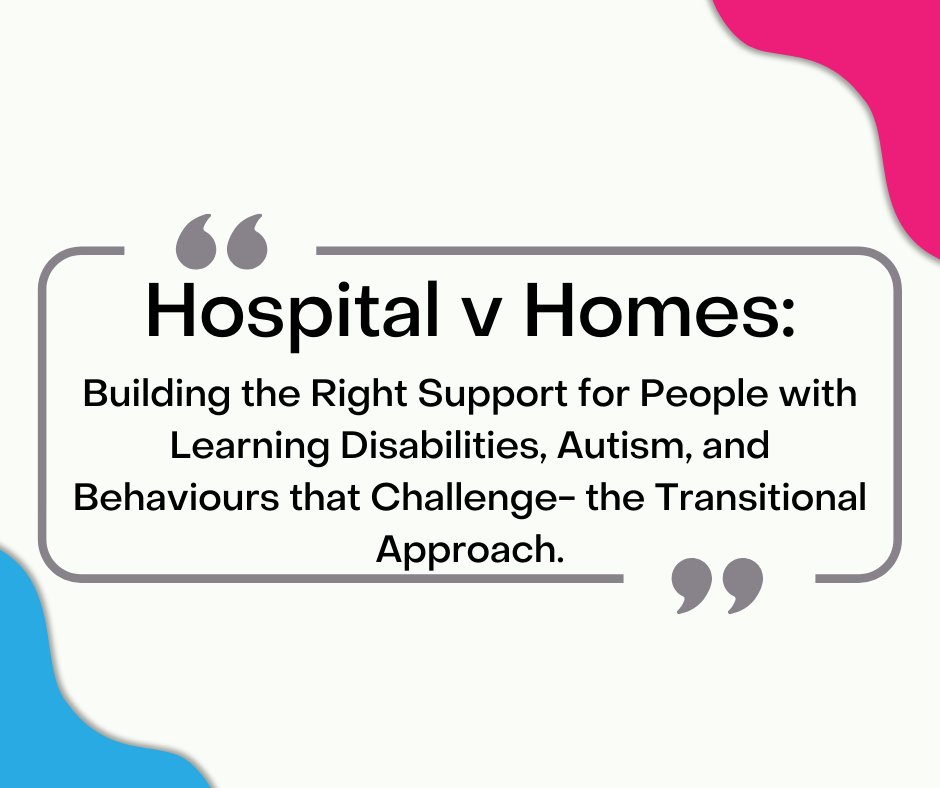 Hospital v Homes:

Building the Right Support for People with Learning Disabilities, Autism, and Behaviours that Challenge- the Transitional Approach.